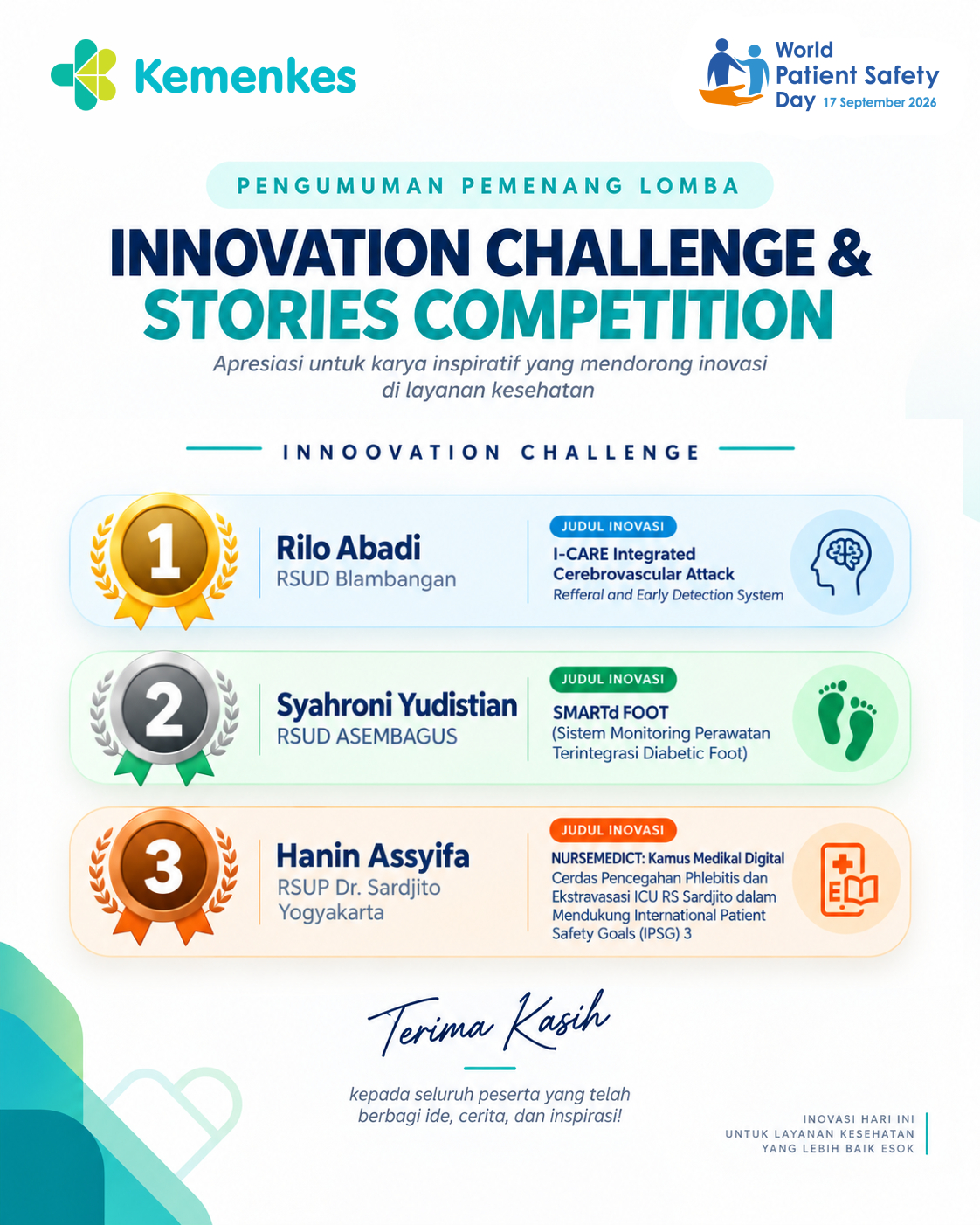 Kemenkes

World Patient Safety Day 17 September 2026

PENGUMUMAN PEMENANG LOMBA

INNOVATION CHALLENGE & STORIES COMPETITION

Apresiasi untuk karya inspiratif yang mendorong inovasi di layanan kesehatan

INNOOVATION CHALLENGE

1

Rilo Abadi
RSUD Blambangan

JUDUL INOVASI
I-CARE Integrated Cerebrovascular Attack
Refferal and Early Detection System

2

Syahroni Yudistian
RSUD ASEMBAGUS

JUDUL INOVASI
SMARTd FOOT
(Sistem Monitoring Perawatan Terintegrasi Diabetic Foot)

3

Hanin Assyifa
RSUP Dr. Sardjito Yogyakarta

JUDUL INOVASI
NURSEMEDICT: Kamus Medikal Digital Cerdas Pencegahan Phlebitis dan Ekstravasasi ICU RS Sardjito dalam Mendukung International Patient Safety Goals (IPSG) 3

Terima Kasih

kepada seluruh peserta yang telah berbagi ide, cerita, dan inspirasi!

INOVASI HARI INI
UNTUK LAYANAN KESEHATAN
YANG LEBIH BAIK ESOK